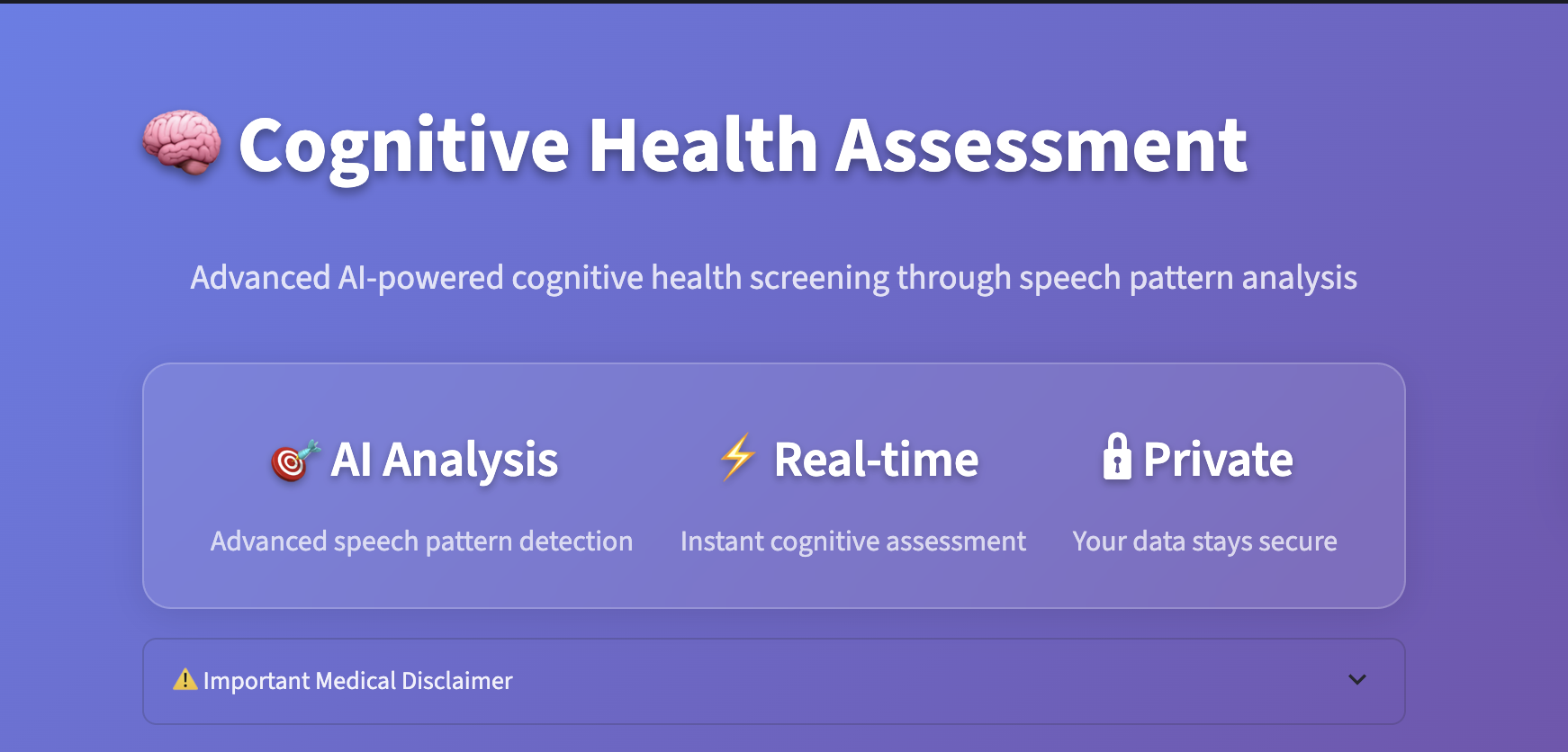 🧠 Cognitive Health Assessment

Advanced AI-powered cognitive health screening through speech pattern analysis

🎯 AI Analysis

Advanced speech pattern detection

⚡ Real-time

Instant cognitive assessment

🔒 Private

Your data stays secure

⚠️ Important Medical Disclaimer